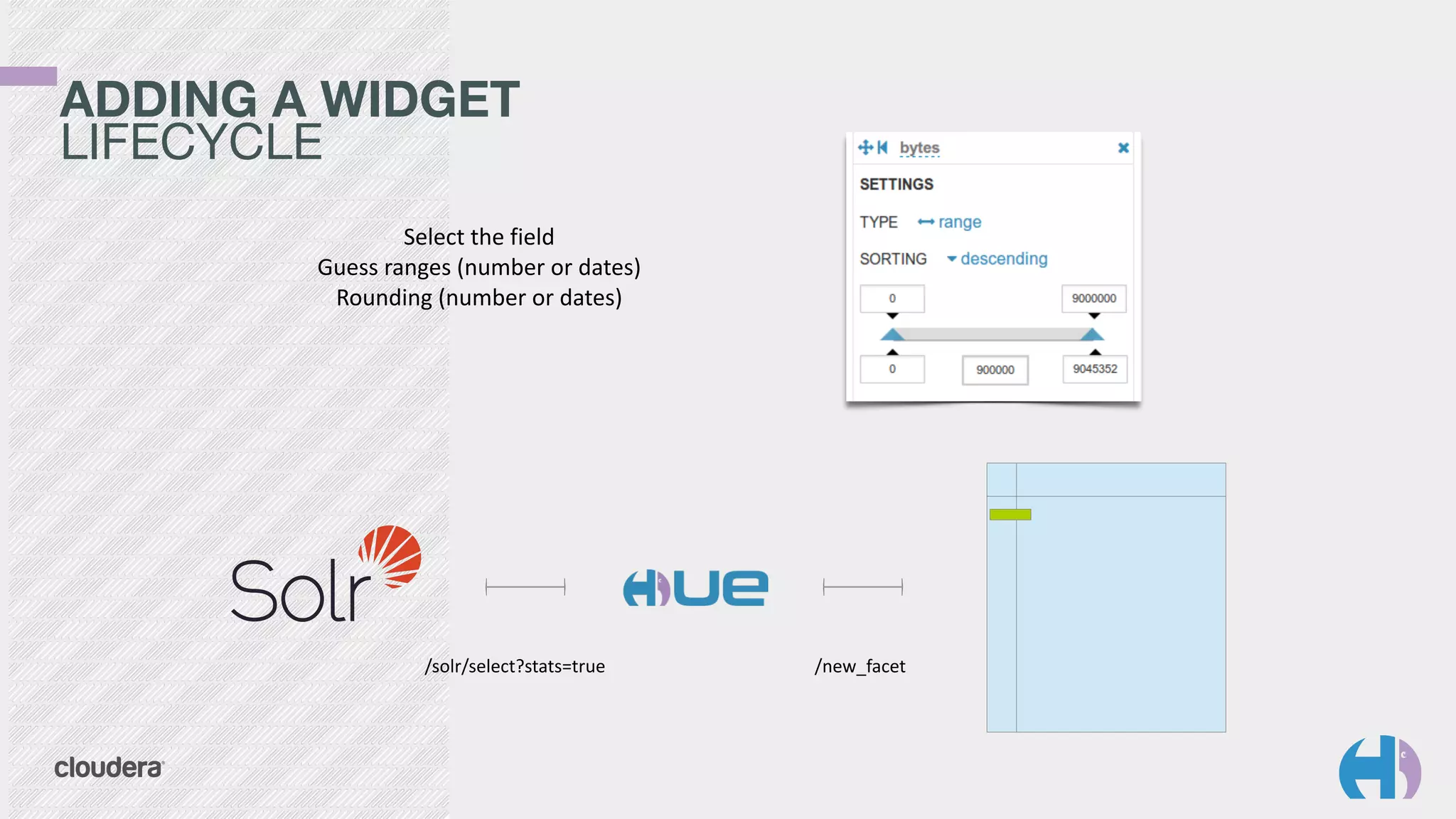 ADDING A WIDGET
LIFECYCLE

Select the field
Guess ranges (number or dates)
Rounding (number or dates)

bytes

SETTINGS

TYPE range

SORTING descending

0

9000000

0

900000

9045352

Solr

HUE

/solr/select?stats=true

/new_facet

cloudera